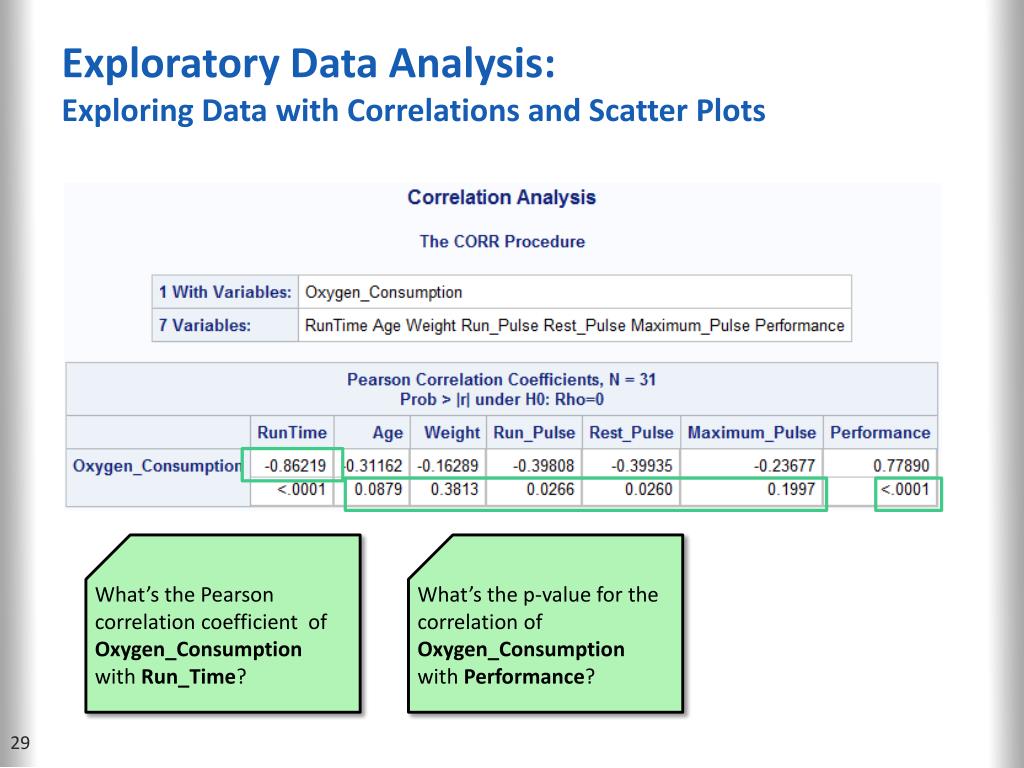 Exploratory Data Analysis:
Exploring Data with Correlations and Scatter Plots

Correlation Analysis

The CORR Procedure

| 1 With Variables: | Oxygen_Consumption |
|---|---|
| 7 Variables: | RunTime Age Weight Run_Pulse Rest_Pulse Maximum_Pulse Performance |

Pearson Correlation Coefficients, N = 31
Prob > |r| under H0: Rho=0

| | RunTime | Age | Weight | Run_Pulse | Rest_Pulse | Maximum_Pulse | Performance |
|---|---|---|---|---|---|---|---|
| Oxygen_Consumption | -0.86219 | -0.31162 | -0.16289 | -0.39808 | -0.39935 | -0.23677 | 0.77890 |
| | <.0001 | 0.0879 | 0.3813 | 0.0266 | 0.0260 | 0.1997 | <.0001 |

What's the Pearson correlation coefficient of **Oxygen_Consumption** with **Run_Time**?

What's the p-value for the correlation of **Oxygen_Consumption** with **Performance**?

29